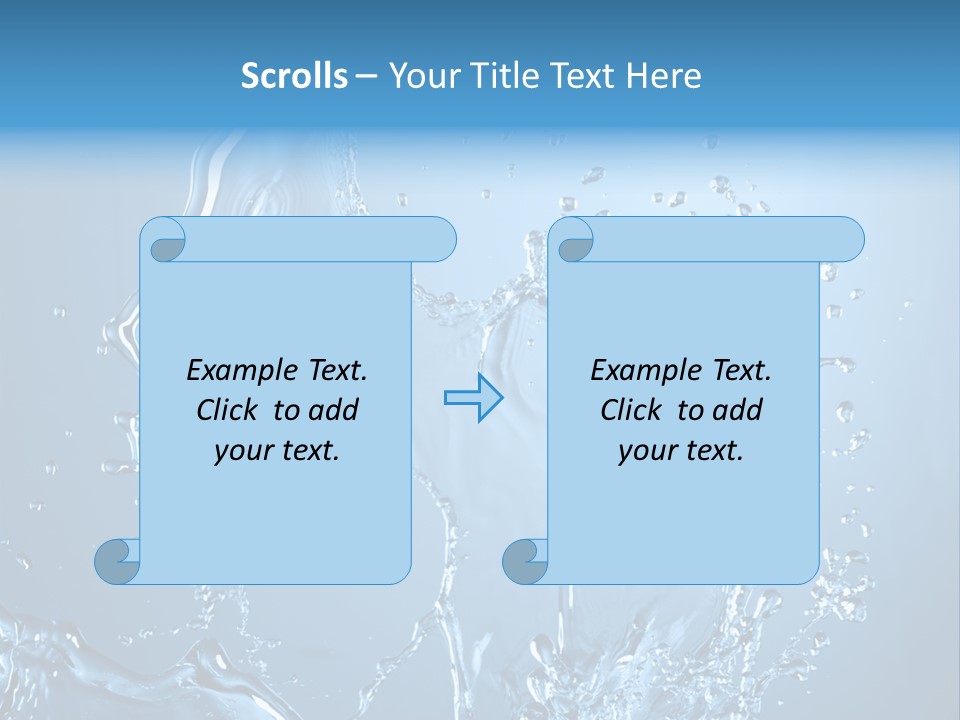 Scrolls – Your Title Text Here

Example Text. Click to add your text.

Example Text. Click to add your text.